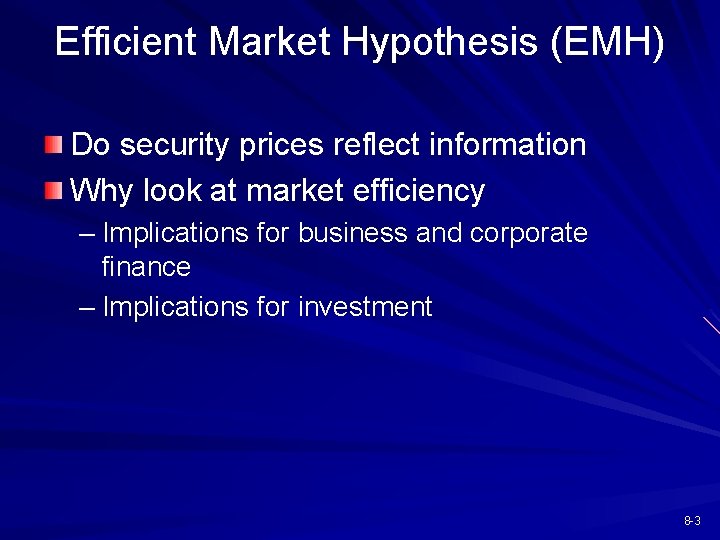 Efficient Market Hypothesis (EMH)

Do security prices reflect information

Why look at market efficiency

– Implications for business and corporate finance

– Implications for investment

8-3